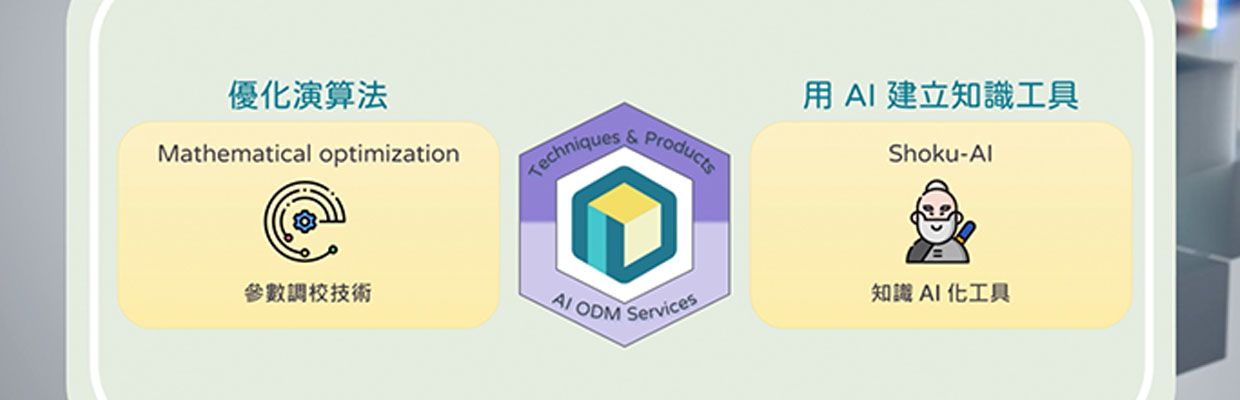 優化演算法

Mathematical optimization

參數調校技術

Techniques & Products

AI ODM Services

用 AI 建立知識工具

Shoku-AI

知識 AI 化工具